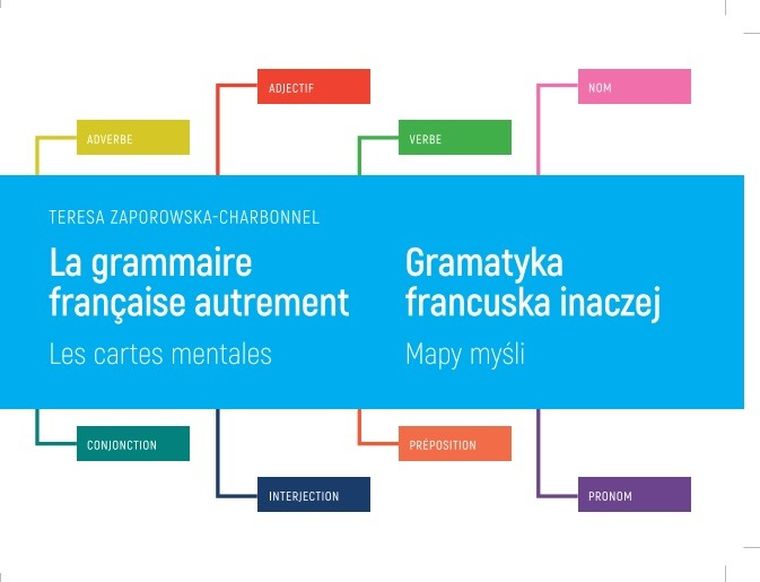 ADJECTIF

NOM

ADVERBE

VERBE

TERESA ZAPOROWSKA-CHARBONNEL

La grammaire française autrement

Les cartes mentales

Gramatyka francuska inaczej

Mapy myśli

CONJONCTION

PRÉPOSITION

INTERJECTION

PRONOM